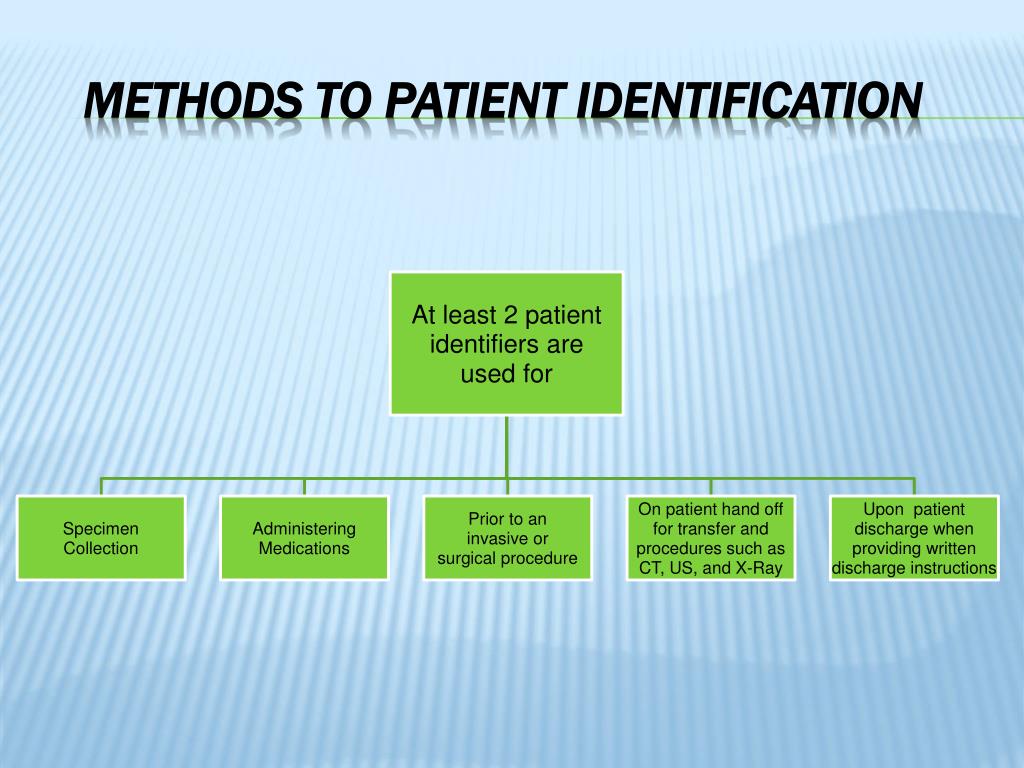 METHODS TO PATIENT IDENTIFICATION

At least 2 patient identifiers are used for

Specimen Collection

Administering Medications

Prior to an invasive or surgical procedure

On patient hand off for transfer and procedures such as CT, US, and X-Ray

Upon patient discharge when providing written discharge instructions